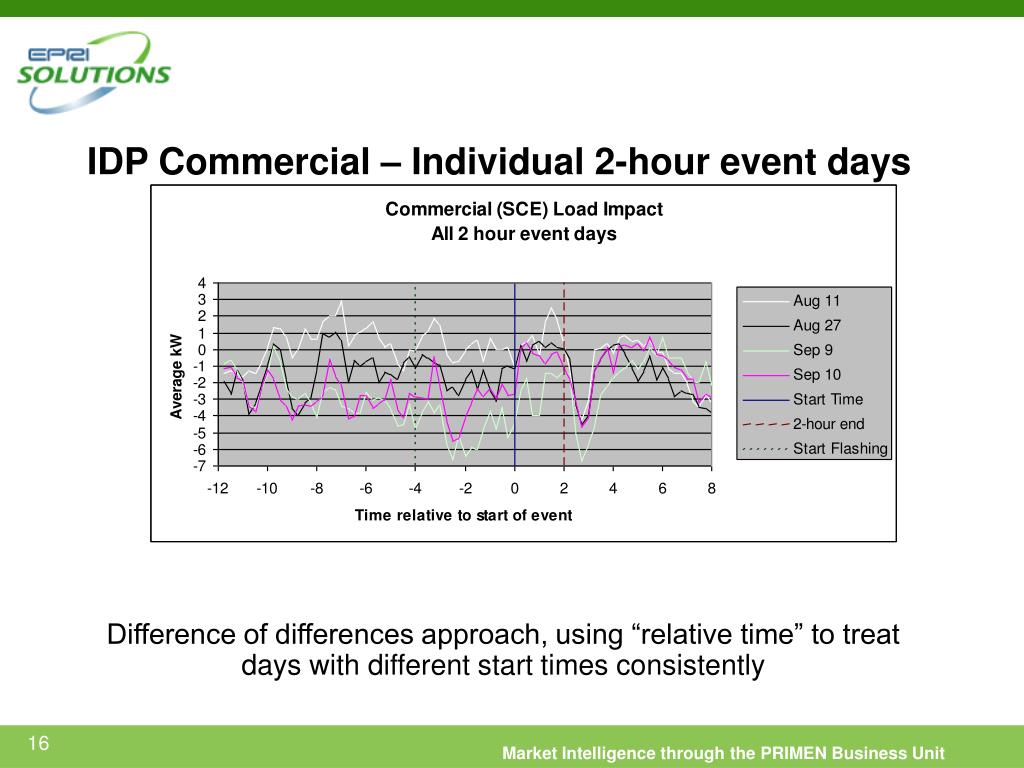 EPRI SOLUTIONS

IDP Commercial – Individual 2-hour event days

Commercial (SCE) Load Impact
All 2 hour event days

Average kW

4
3
2
1
0
-1
-2
-3
-4
-5
-6
-7

-12 -10 -8 -6 -4 -2 0 2 4 6 8

Time relative to start of event

Aug 11
Aug 27
Sep 9
Sep 10
Start Time
2-hour end
Start Flashing

Difference of differences approach, using “relative time” to treat days with different start times consistently

16

Market Intelligence through the PRIMEN Business Unit